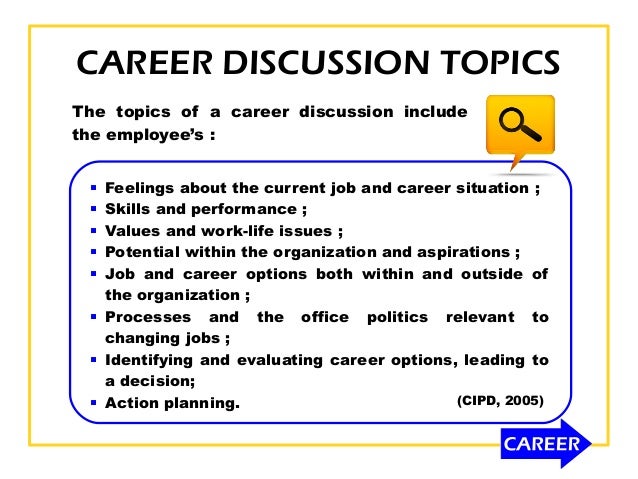 CAREER DISCUSSION TOPICS

The topics of a career discussion include the employee's :

- Feelings about the current job and career situation ;
- Skills and performance ;
- Values and work-life issues ;
- Potential within the organization and aspirations ;
- Job and career options both within and outside of the organization ;
- Processes and the office politics relevant to changing jobs ;
- Identifying and evaluating career options, leading to a decision;
- Action planning.

(CIPD, 2005)

CAREER